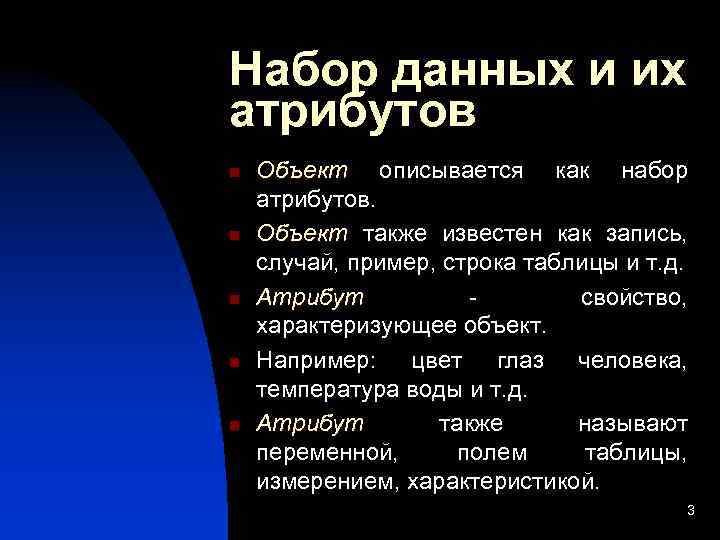 Набор данных и их атрибутов

Объект описывается как набор атрибутов.

Объект также известен как запись, случай, пример, строка таблицы и т.д.

Атрибут - свойство, характеризующее объект.

Например: цвет глаз человека, температура воды и т.д.

Атрибут также называют переменной, полем таблицы, измерением, характеристикой.

3